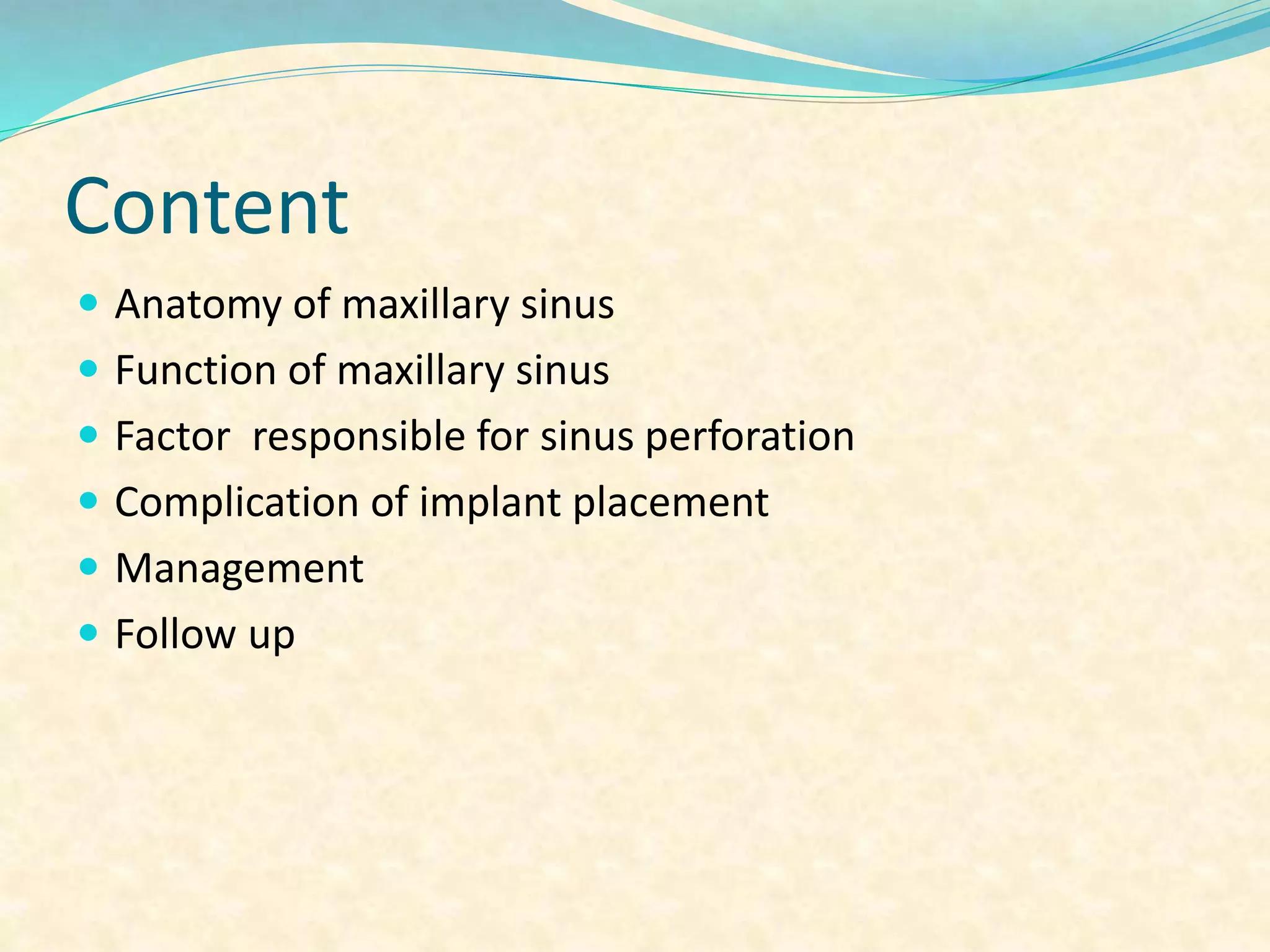 Content

- Anatomy of maxillary sinus
- Function of maxillary sinus
- Factor  responsible for sinus perforation
- Complication of implant placement
- Management
- Follow up